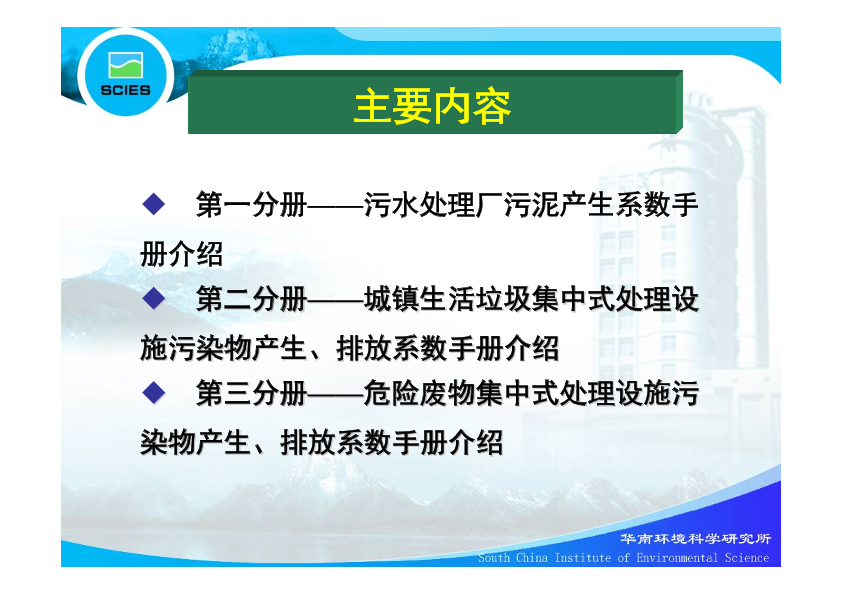 SCIES

主要内容

◆ 第一分册——污水处理厂污泥产生系数手册介绍

◆ 第二分册——城镇生活垃圾集中式处理设施污染物产生、排放系数手册介绍

◆ 第三分册——危险废物集中式处理设施污染物产生、排放系数手册介绍

华南环境科学研究所
South China Institute of Environmental Science